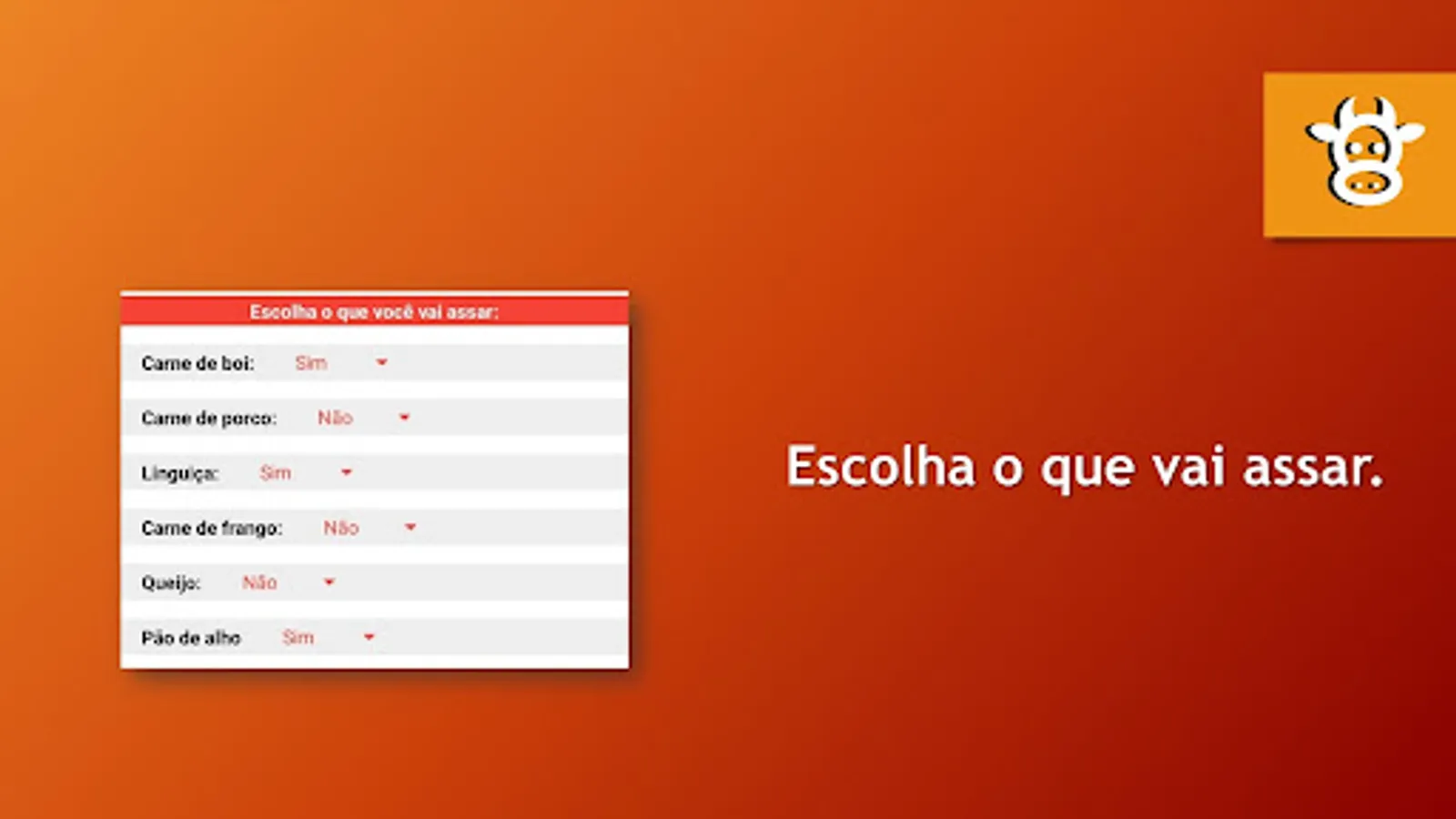 Escolha o que você vai assar:

Carne de boi: Sim

Carne de porco: Não

Linguiça: Sim

Carne de frango: Não

Queijo: Não

Pão de alho Sim

Escolha o que vai assar.